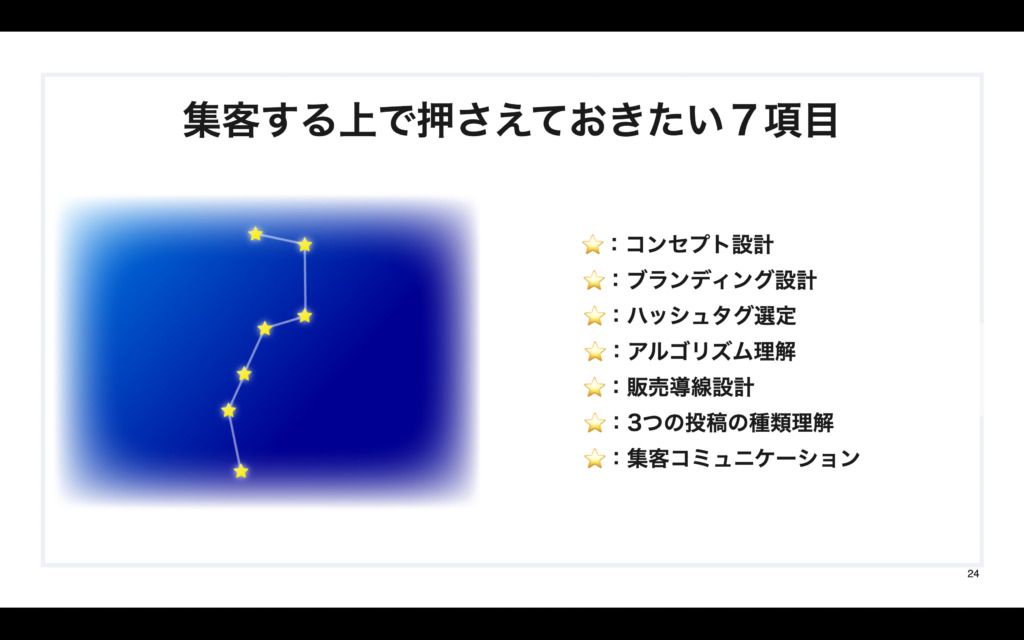 集客する上で押さえておきたい７項目

⭐：コンセプト設計
⭐：ブランディング設計
⭐：ハッシュタグ選定
⭐：アルゴリズム理解
⭐：販売導線設計
⭐：3つの投稿の種類理解
⭐：集客コミュニケーション

24